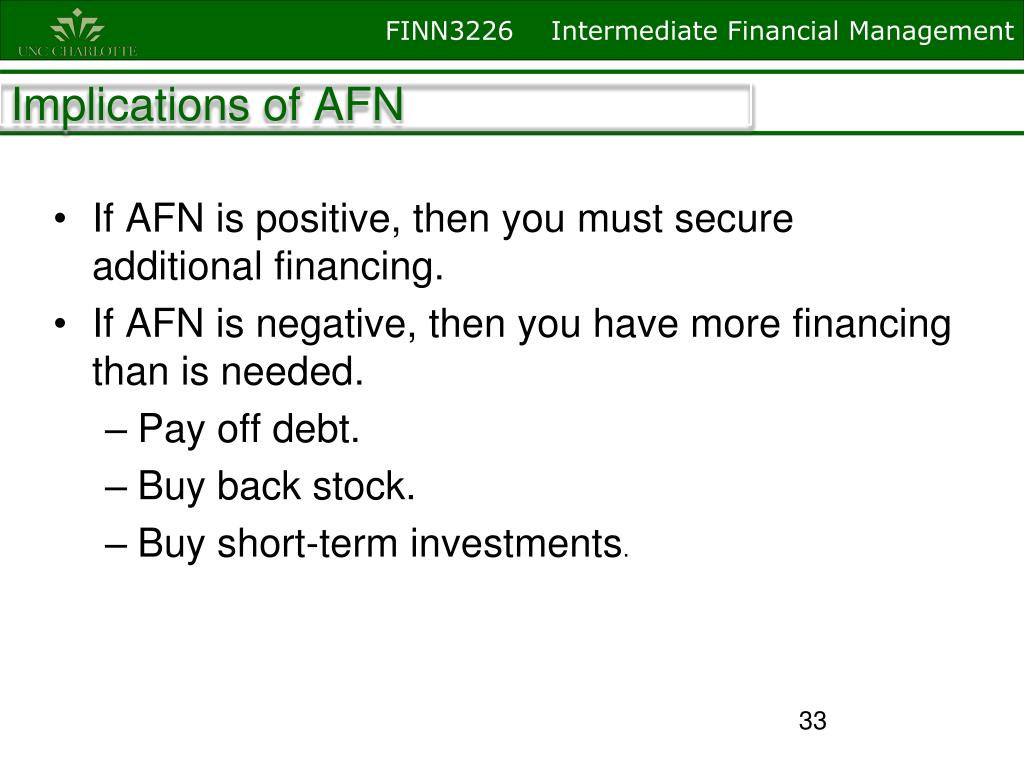 UNC CHARLOTTE

FINN3226 Intermediate Financial Management

Implications of AFN

• If AFN is positive, then you must secure additional financing.

• If AFN is negative, then you have more financing than is needed.
– Pay off debt.
– Buy back stock.
– Buy short-term investments.

33